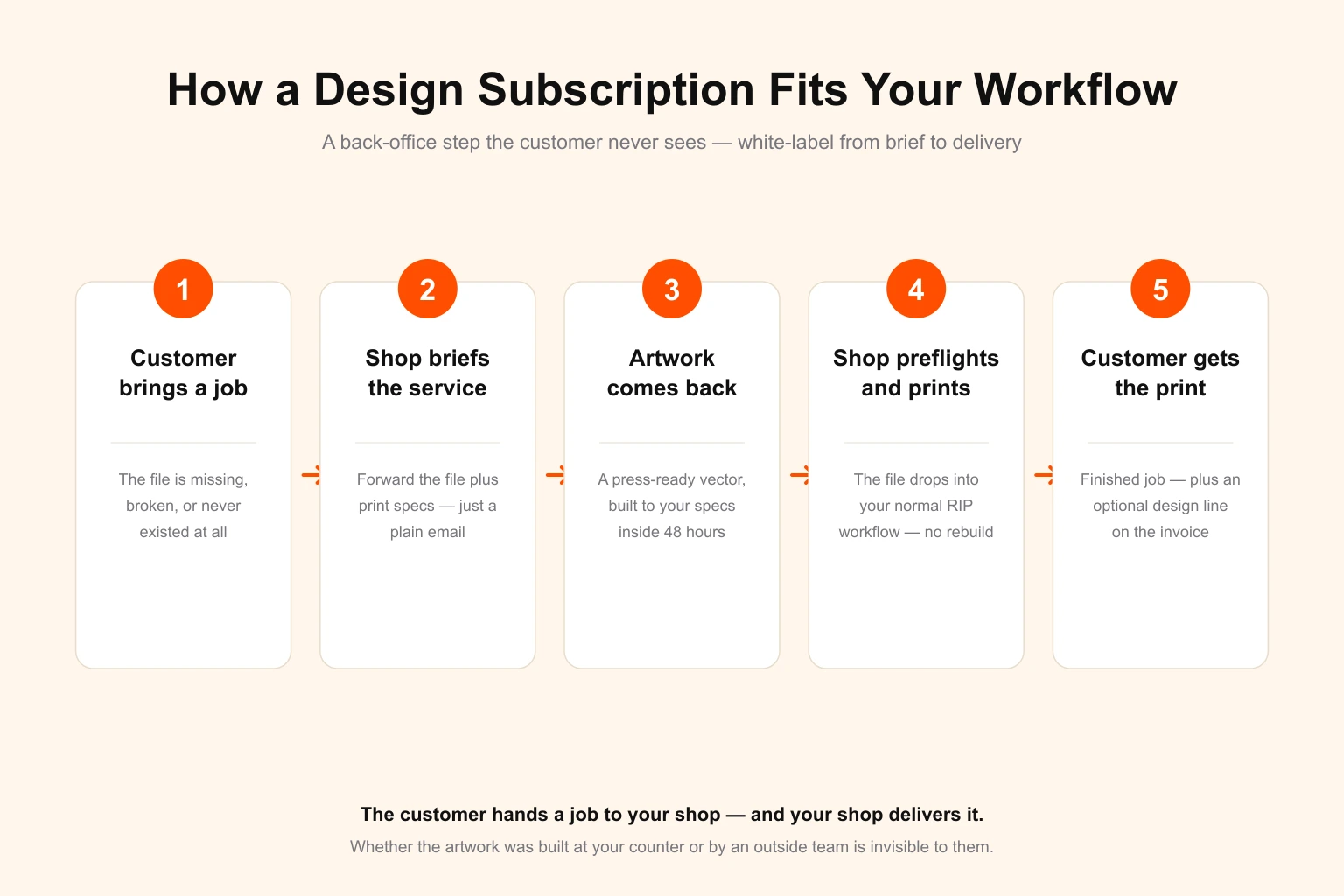 How a Design Subscription Fits Your Workflow

A back-office step the customer never sees — white-label from brief to delivery

1

Customer brings a job

The file is missing, broken, or never existed at all

2

Shop briefs the service

Forward the file plus print specs — just a plain email

3

Artwork comes back

A press-ready vector, built to your specs inside 48 hours

4

Shop preflights and prints

The file drops into your normal RIP workflow — no rebuild

5

Customer gets the print

Finished job — plus an optional design line on the invoice

The customer hands a job to your shop — and your shop delivers it.

Whether the artwork was built at your counter or by an outside team is invisible to them.